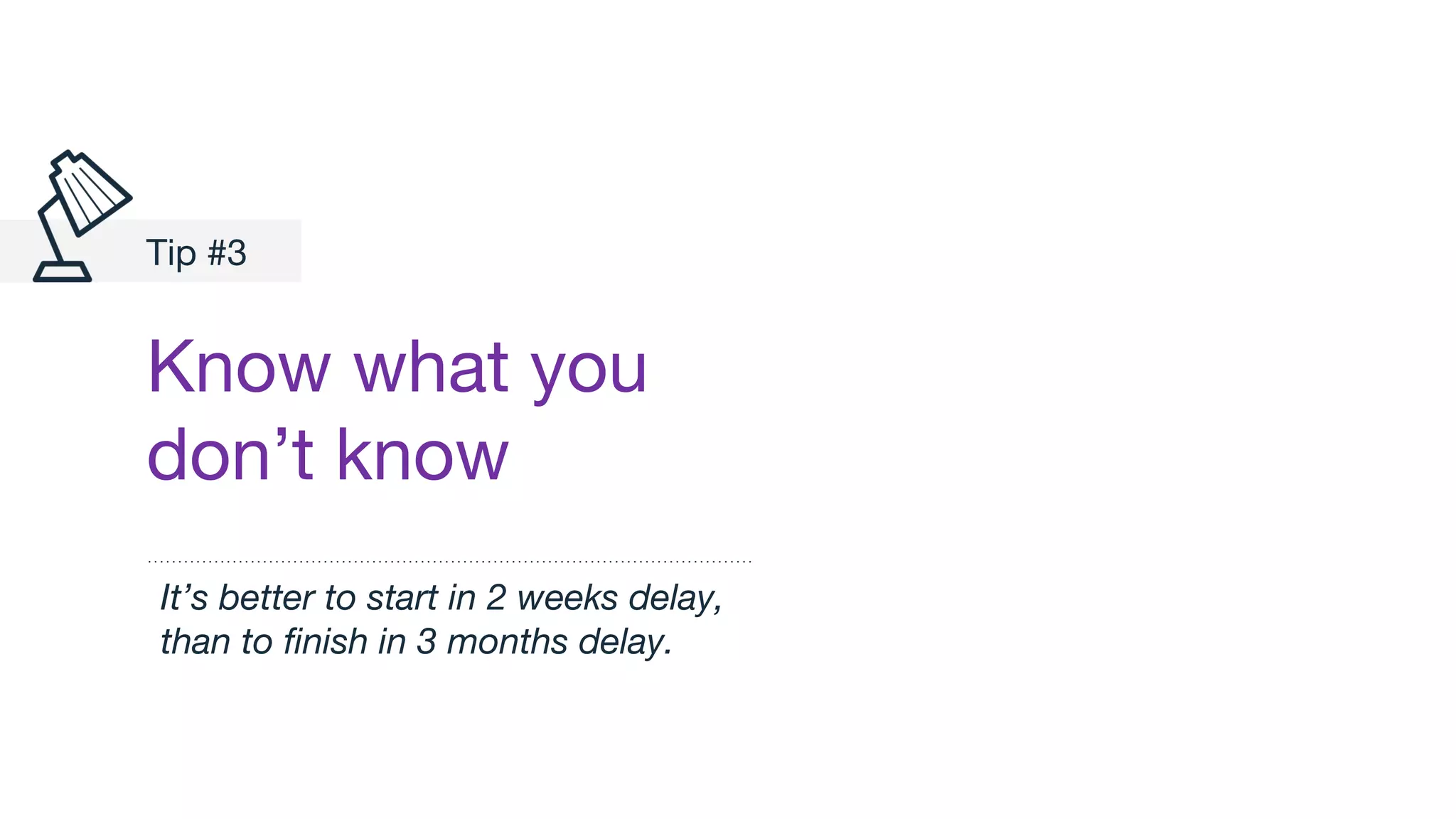 Tip #3

Know what you don’t know

It’s better to start in 2 weeks delay, than to finish in 3 months delay.